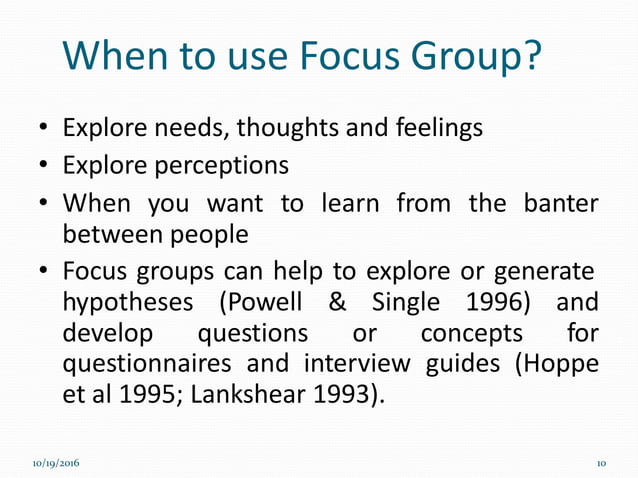 When to use Focus Group?

• Explore needs, thoughts and feelings
• Explore perceptions
• When you want to learn from the banter between people
• Focus groups can help to explore or generate hypotheses (Powell & Single 1996) and develop questions or concepts for questionnaires and interview guides (Hoppe et al 1995; Lankshear 1993).

10/19/2016

10